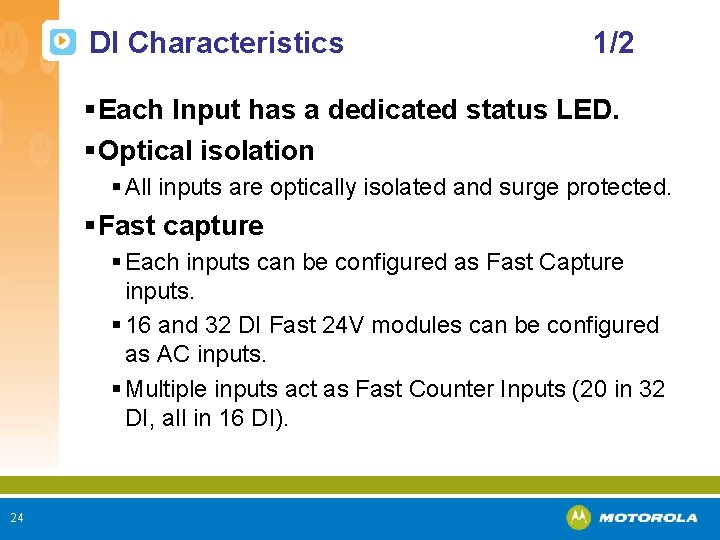 DI Characteristics 1/2

▪ Each Input has a dedicated status LED.

▪ Optical isolation

▪ All inputs are optically isolated and surge protected.

▪ Fast capture

▪ Each inputs can be configured as Fast Capture inputs.

▪ 16 and 32 DI Fast 24V modules can be configured as AC inputs.

▪ Multiple inputs act as Fast Counter Inputs (20 in 32 DI, all in 16 DI).

24

MOTOROLA